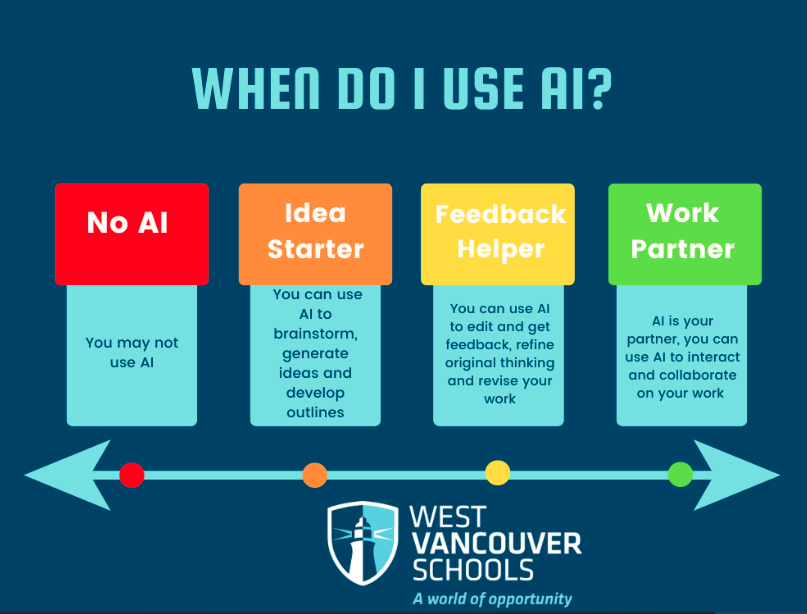 WHEN DO I USE AI?

No AI

You may not use AI

Idea Starter

You can use AI to brainstorm, generate ideas and develop outlines

Feedback Helper

You can use AI to edit and get feedback, refine original thinking and revise your work

Work Partner

AI is your partner, you can use AI to interact and collaborate on your work

WEST VANCOUVER SCHOOLS

A world of opportunity